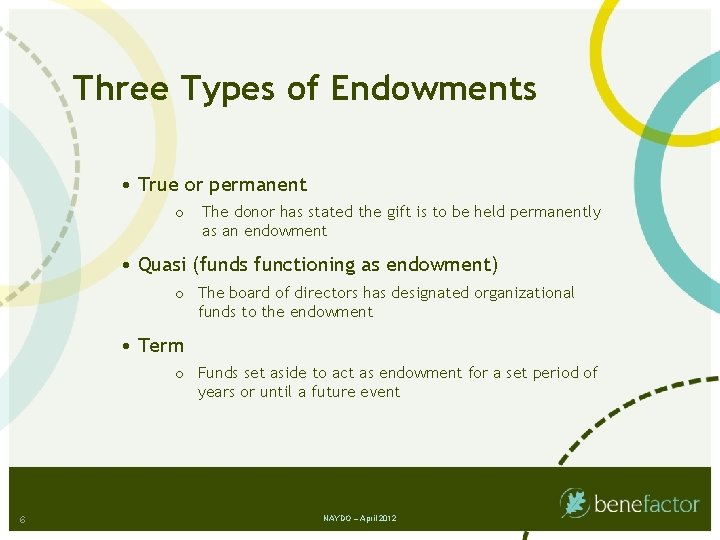 Three Types of Endowments

• True or permanent
 o The donor has stated the gift is to be held permanently as an endowment

• Quasi (funds functioning as endowment)
 o The board of directors has designated organizational funds to the endowment

• Term
 o Funds set aside to act as endowment for a set period of years or until a future event

6

NAYDO – April 2012

benefactor